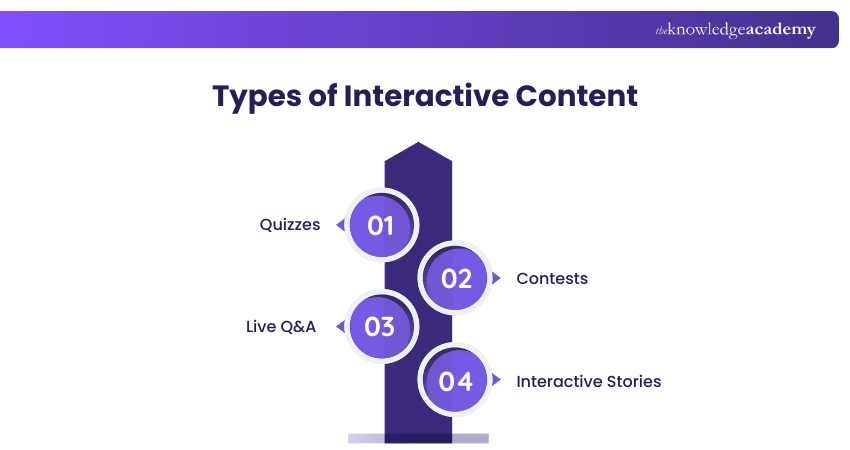 theknowledgeacademy

Types of Interactive Content

Quizzes
01

02
Contests

Live Q&A
03

04
Interactive Stories